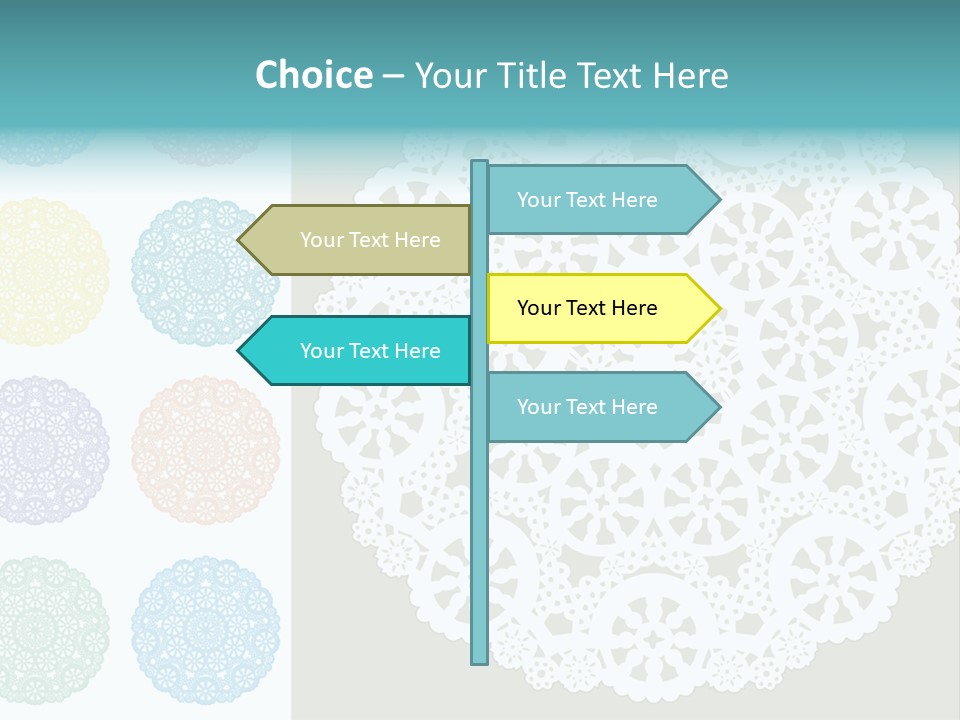 Choice – Your Title Text Here

Your Text Here

Your Text Here

Your Text Here

Your Text Here

Your Text Here